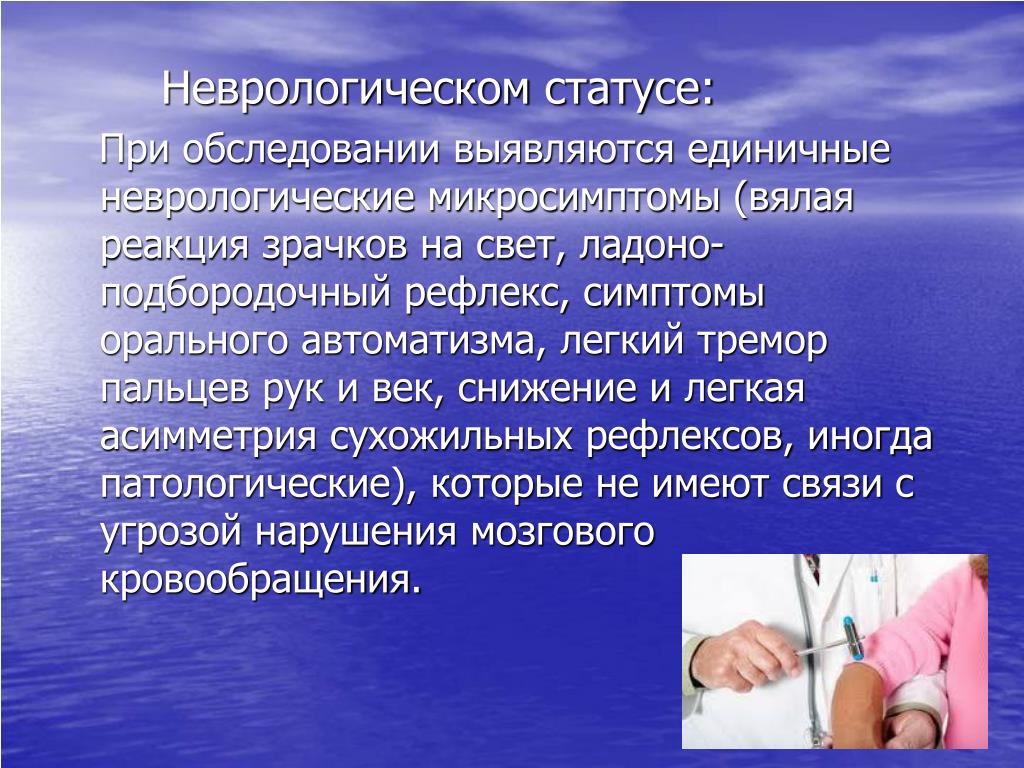 Неврологическом статусе:

При обследовании выявляются единичные неврологические микросимптомы (вялая реакция зрачков на свет, ладоно-подбородочный рефлекс, симптомы орального автоматизма, легкий тремор пальцев рук и век, снижение и легкая асимметрия сухожильных рефлексов, иногда патологические), которые не имеют связи с угрозой нарушения мозгового кровообращения.